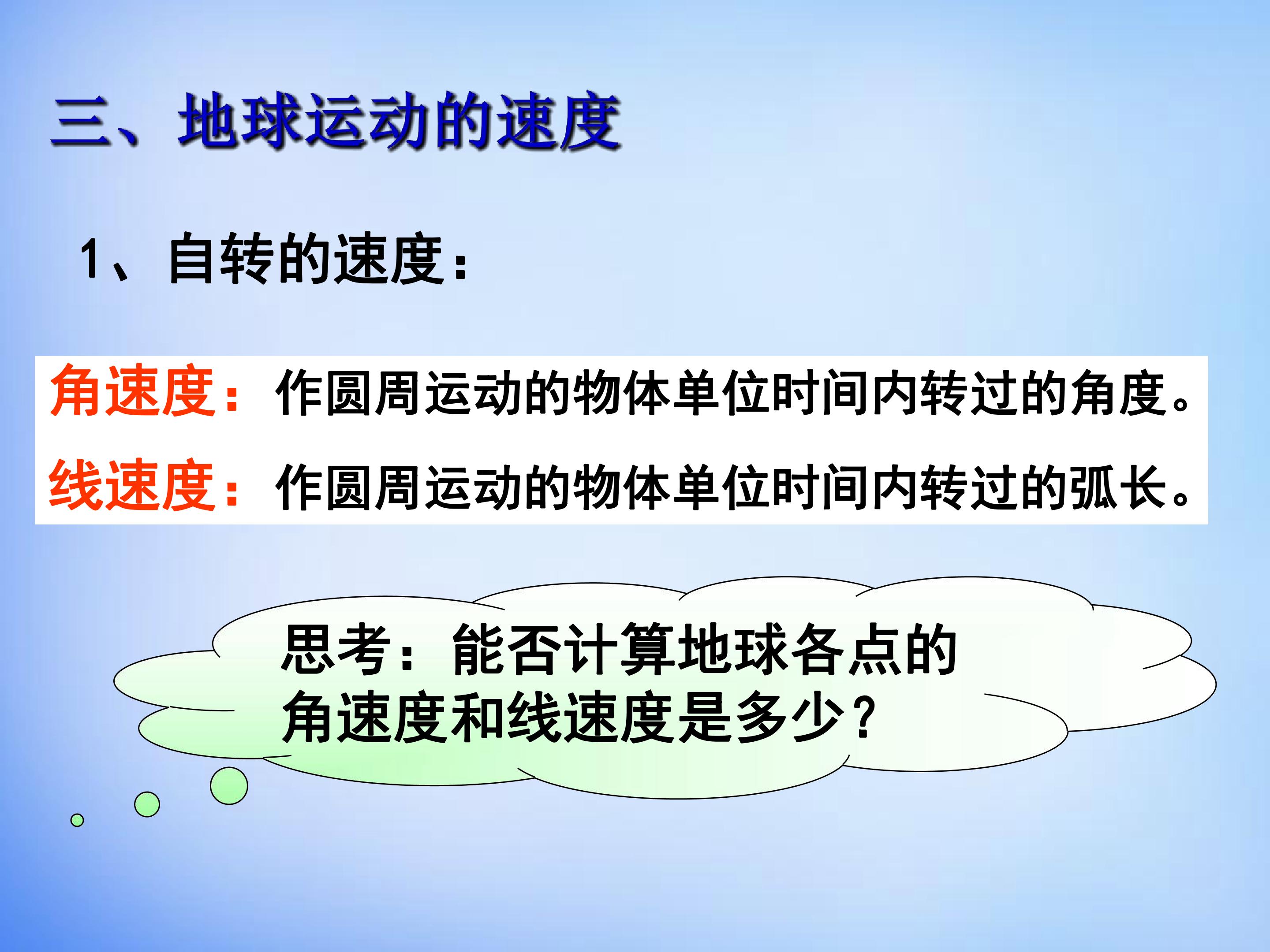 三、地球运动的速度

1、自转的速度：

角速度：作圆周运动的物体单位时间内转过的角度。

线速度：作圆周运动的物体单位时间内转过的弧长。

思考：能否计算地球各点的角速度和线速度是多少？